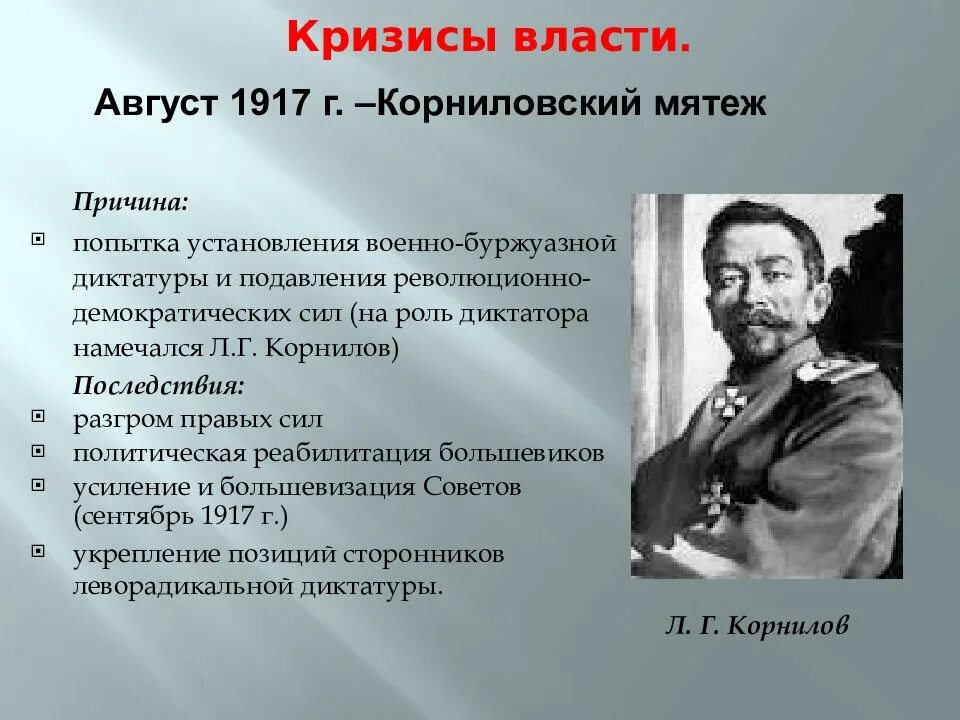 Кризисы власти.

Август 1917 г. –Корниловский мятеж

Причина:

попытка установления военно-буржуазной диктатуры и подавления революционно-демократических сил (на роль диктатора намечался Л.Г. Корнилов)

Последствия:

разгром правых сил

политическая реабилитация большевиков

усиление и большевизация Советов (сентябрь 1917 г.)

укрепление позиций сторонников леворадикальной диктатуры.

Л. Г. Корнилов